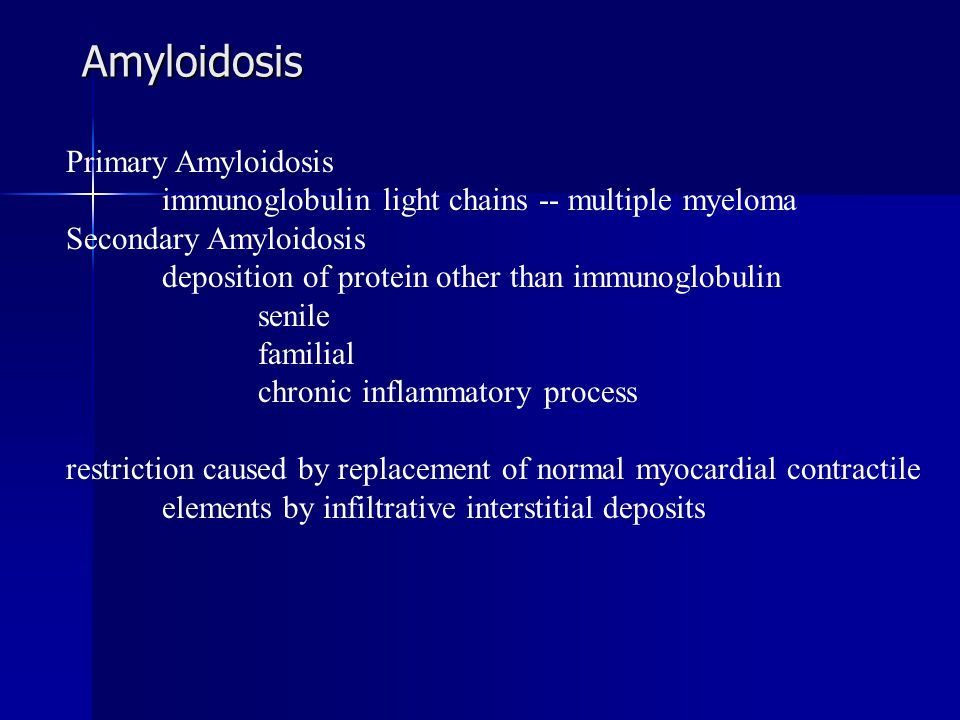 Amyloidosis

Primary Amyloidosis
immunoglobulin light chains -- multiple myeloma
Secondary Amyloidosis
deposition of protein other than immunoglobulin
senile
familial
chronic inflammatory process

restriction caused by replacement of normal myocardial contractile elements by infiltrative interstitial deposits